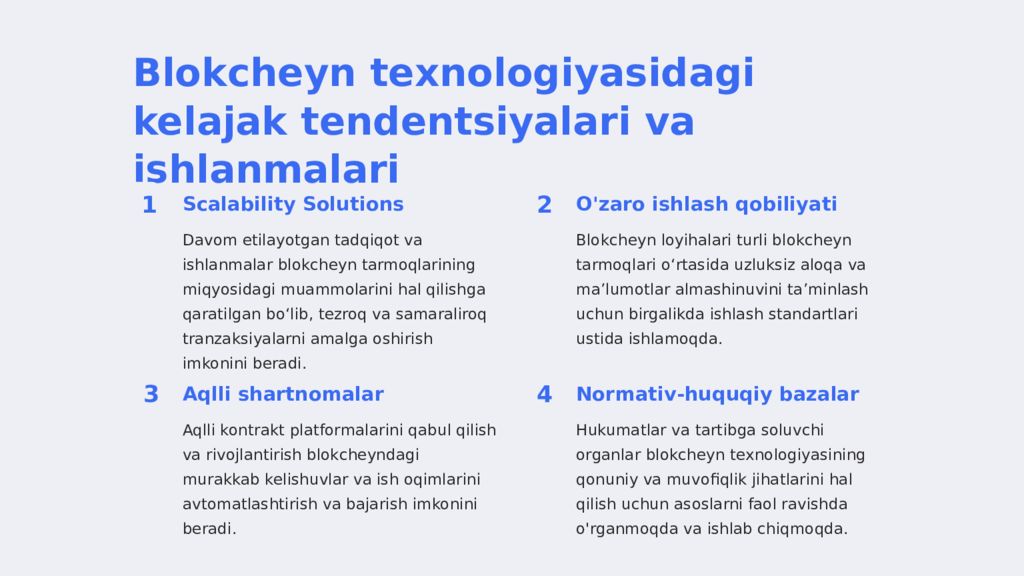 Blokcheyn texnologiyasidagi kelajak tendentsiyalari va ishlanmalari

1
Scalability Solutions

Davom etilayotgan tadqiqot va ishlanmalar blokcheyn tarmoqlarining miqyosidagi muammolarini hal qilishga qaratilgan bo‘lib, tezroq va samaraliroq tranzaksiyalarni amalga oshirish imkonini beradi.

2
O'zaro ishlash qobiliyati

Blokcheyn loyihalari turli blokcheyn tarmoqlari o‘rtasida uzluksiz aloqa va ma’lumotlar almashinuvini ta’minlash uchun birgalikda ishlash standartlari ustida ishlamoqda.

3
Aqlli shartnomalar

Aqlli kontrakt platformalarini qabul qilish va rivojlantirish blokcheyndagi murakkab kelishuvlar va ish oqimlarini avtomatlashtirish va bajarish imkonini beradi.

4
Normativ-huquqiy bazalar

Hukumatlar va tartibga soluvchi organlar blokcheyn texnologiyasining qonuniy va muvofiqlik jihatlarini hal qilish uchun asoslarni faol ravishda o'rganmoqda va ishlab chiqmoqda.